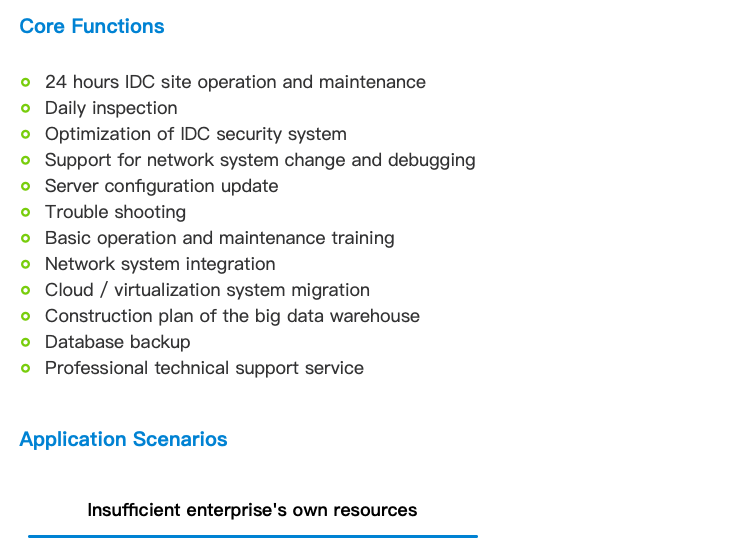 Core Functions

- 24 hours IDC site operation and maintenance
- Daily inspection
- Optimization of IDC security system
- Support for network system change and debugging
- Server configuration update
- Trouble shooting
- Basic operation and maintenance training
- Network system integration
- Cloud / virtualization system migration
- Construction plan of the big data warehouse
- Database backup
- Professional technical support service

Application Scenarios

Insufficient enterprise's own resources